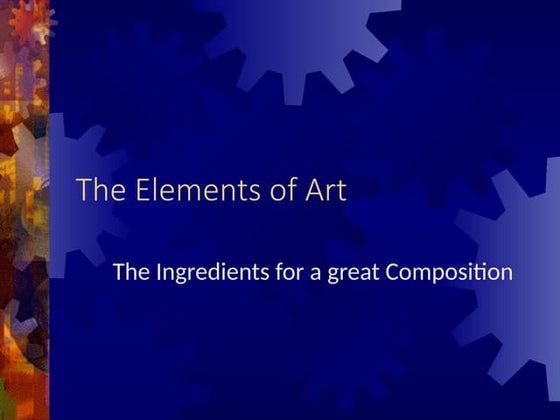 The Elements of Art

The Ingredients for a great Composition